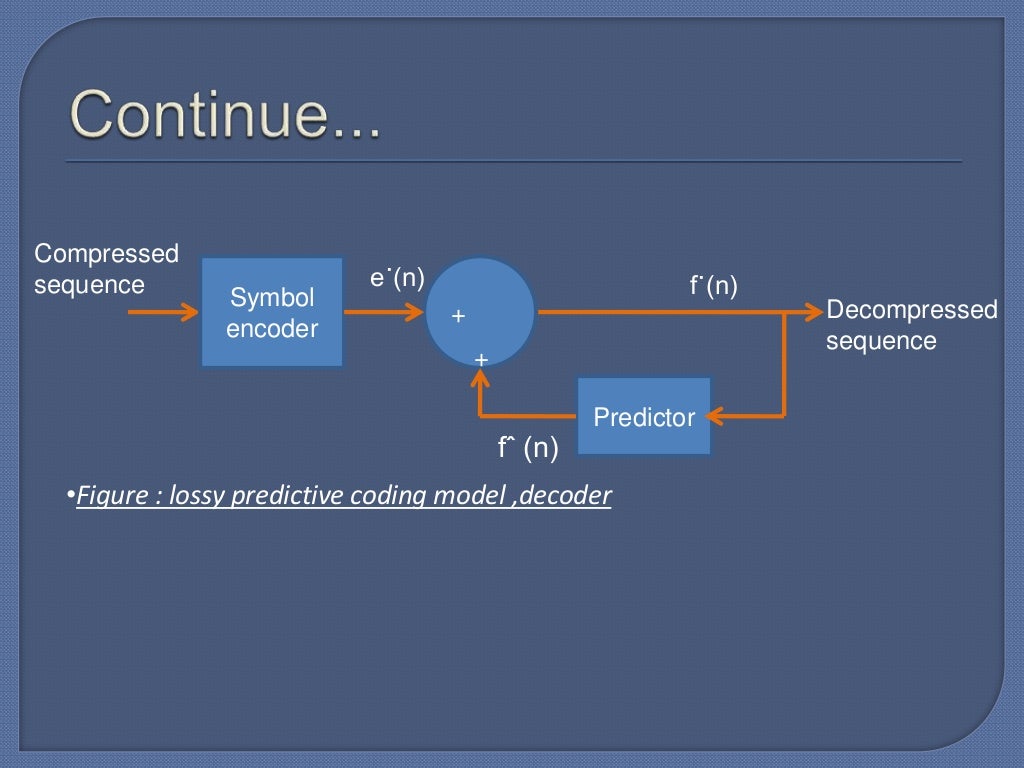 Continue...

Compressed sequence

Symbol encoder

e˙(n)

+

+

f˙(n)

Decompressed sequence

Predictor

fˆ (n)

•Figure : lossy predictive coding model ,decoder